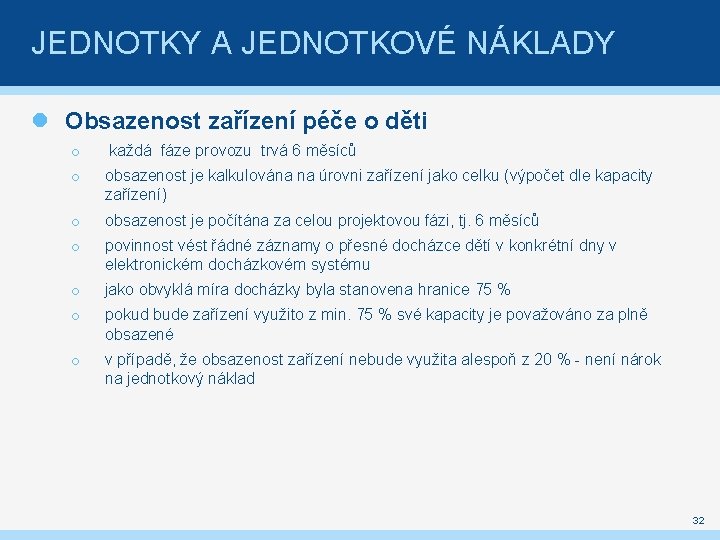 JEDNOTKY A JEDNOTKOVÉ NÁKLADY

Obsazenost zařízení péče o děti

o každá fáze provozu trvá 6 měsíců
o obsazenost je kalkulována na úrovni zařízení jako celku (výpočet dle kapacity zařízení)
o obsazenost je počítána za celou projektovou fázi, tj. 6 měsíců
o povinnost vést řádné záznamy o přesné docházce dětí v konkrétní dny v elektronickém docházkovém systému
o jako obvyklá míra docházky byla stanovena hranice 75 %
o pokud bude zařízení využito z min. 75 % své kapacity je považováno za plně obsazené
o v případě, že obsazenost zařízení nebude využita alespoň z 20 % - není nárok na jednotkový náklad

32